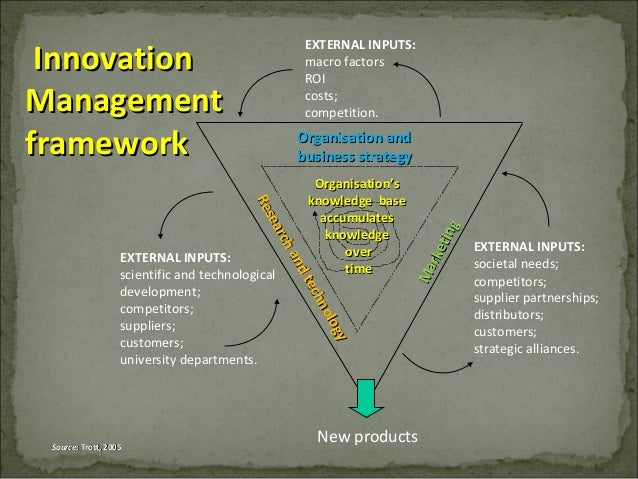 Innovation Management framework

EXTERNAL INPUTS:
macro factors
ROI
costs;
competition.

Organisation and business strategy

Organisation's knowledge base accumulates knowledge over time

Research and technology

Marketing

EXTERNAL INPUTS:
scientific and technological development;
competitors;
suppliers;
customers;
university departments.

EXTERNAL INPUTS:
societal needs;
competitors;
supplier partnerships;
distributors;
customers;
strategic alliances.

New products

Source: Trott, 2005